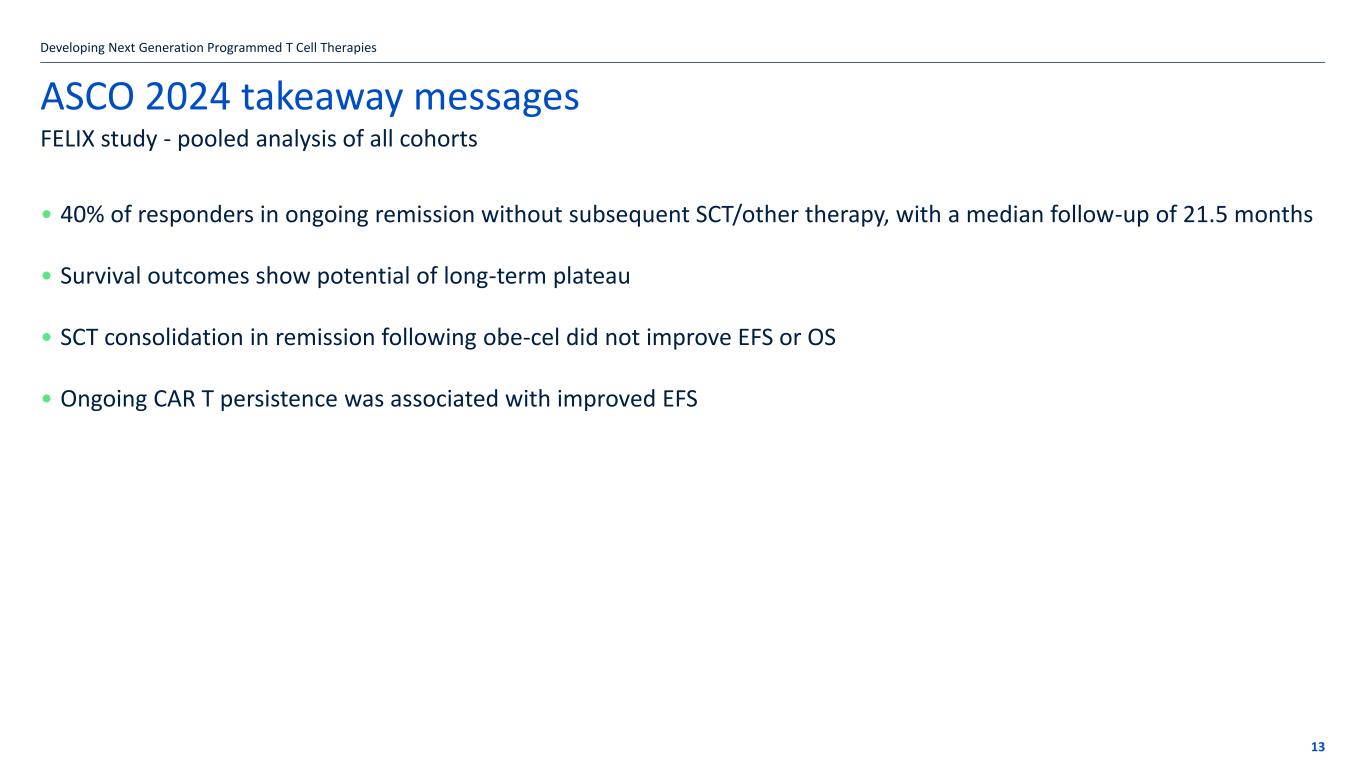 Developing Next Generation Programmed T Cell Therapies

ASCO 2024 takeaway messages

FELIX study - pooled analysis of all cohorts

• 40% of responders in ongoing remission without subsequent SCT/other therapy, with a median follow-up of 21.5 months

• Survival outcomes show potential of long-term plateau

• SCT consolidation in remission following obe-cel did not improve EFS or OS

• Ongoing CAR T persistence was associated with improved EFS

13